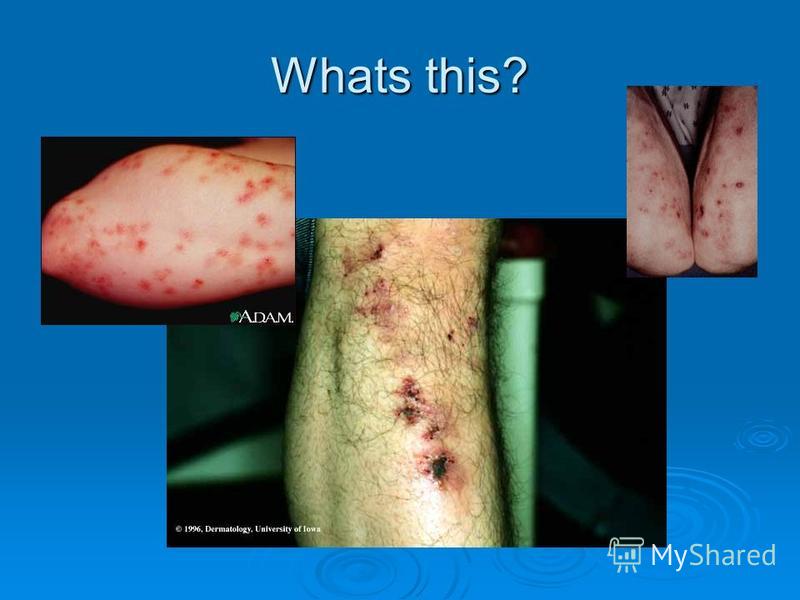 Whats this?

A.D.A.M.

© 1996, Dermatology, University of Iowa

MyShared